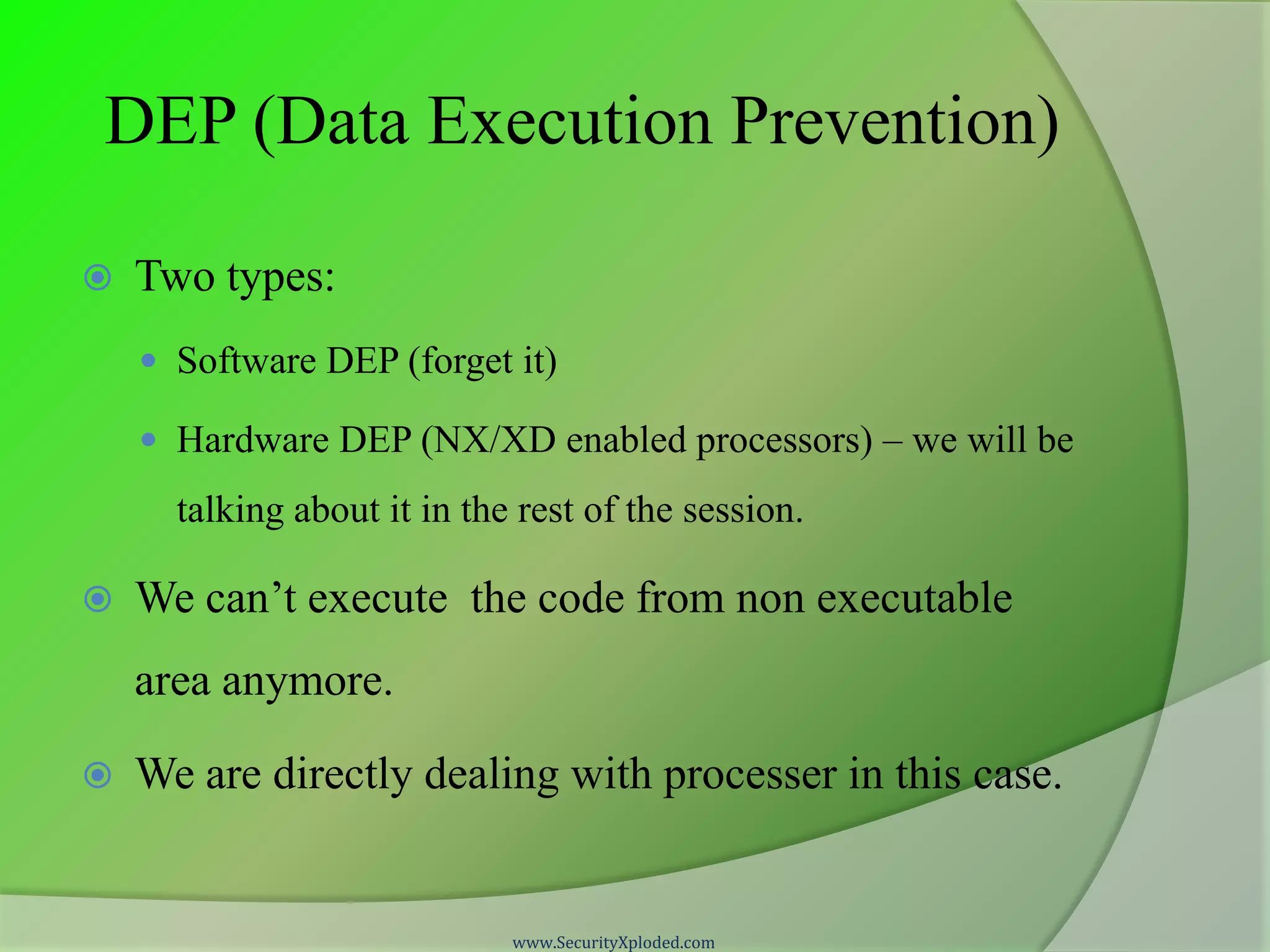 DEP (Data Execution Prevention)

Two types:

Software DEP (forget it)

Hardware DEP (NX/XD enabled processors) – we will be talking about it in the rest of the session.

We can’t execute  the code from non executable area anymore.

We are directly dealing with processer in this case.

www.SecurityXploded.com